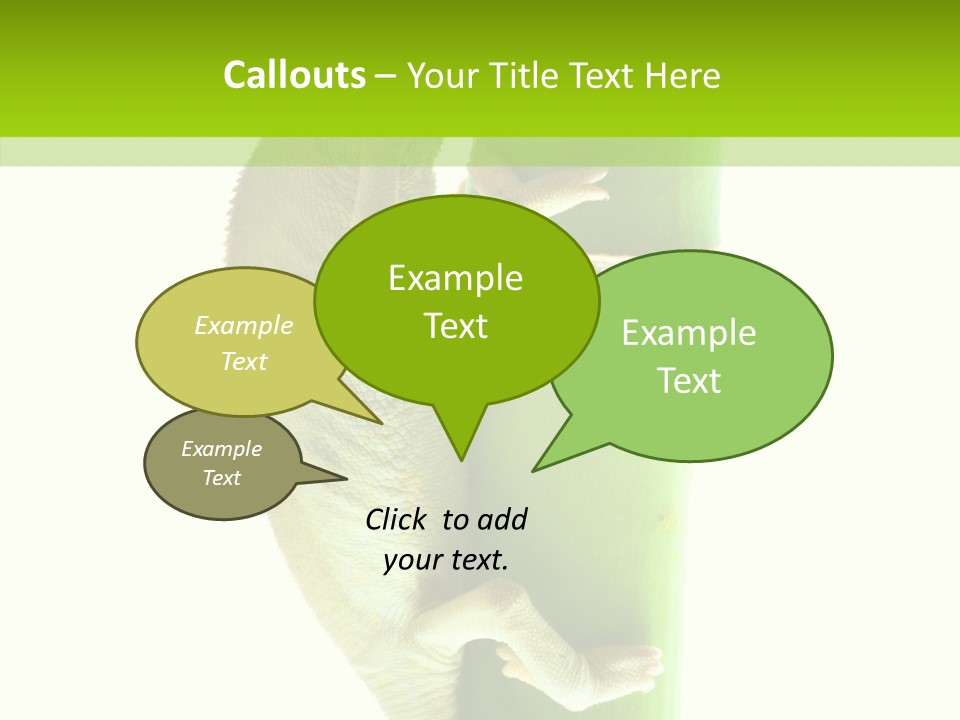 Callouts – Your Title Text Here

Example Text

Example Text

Example Text

Example Text

Click to add your text.